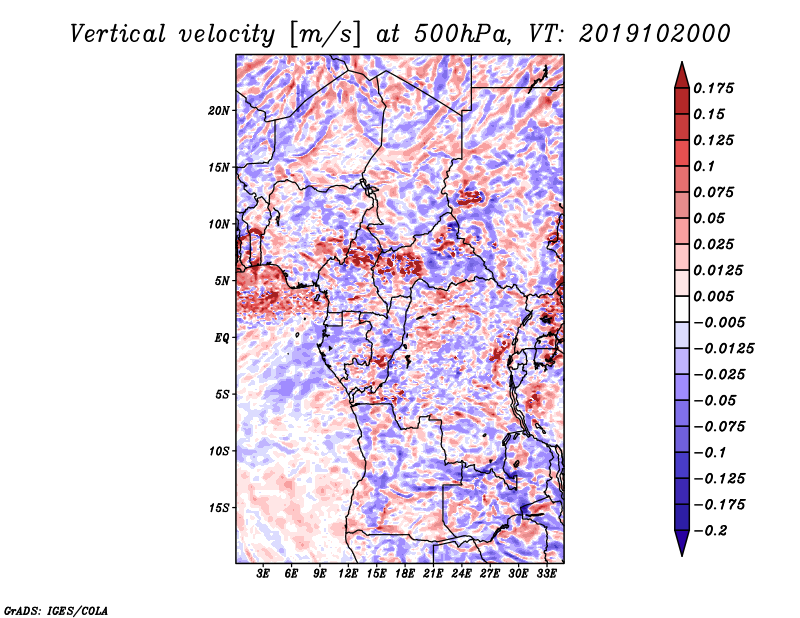 Vertical velocity [m/s] at 500hPa, VT: 2019102000

20N
15N
10N
5N
EQ
5S
10S
15S

3E 6E 9E 12E 15E 18E 21E 24E 27E 30E 33E

0.175
0.15
0.125
0.1
0.075
0.05
0.025
0.0125
0.005
−0.005
−0.0125
−0.025
−0.05
−0.075
−0.1
−0.125
−0.175
−0.2

GrADS: IGES/COLA